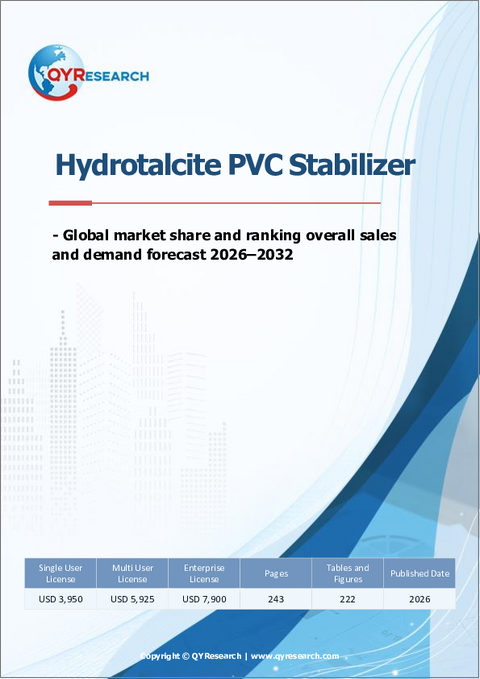 QYRESEARCH

Hydrotalcite PVC Stabilizer

- Global market share and ranking overall sales and demand forecast 2026–2032

| Single User License | Multi User License | Enterprise License | Pages | Tables and Figures | Published Date |
|---|---|---|---|---|---|
| USD 3,950 | USD 5,925 | USD 7,900 | 243 | 222 | 2026 |

Copyright © QYResearch | www.qyresearch.com